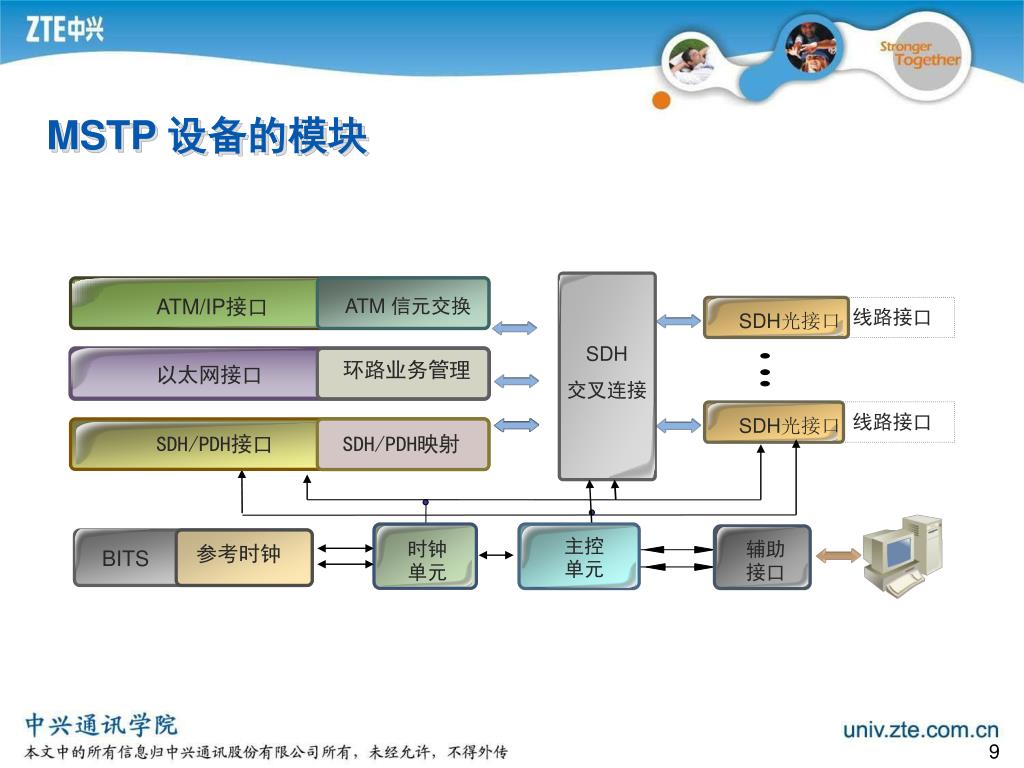 ZTE中兴

Stronger Together

MSTP 设备的模块

ATM/IP接口

ATM 信元交换

以太网接口

环路业务管理

SDH/PDH接口

SDH/PDH映射

SDH

交叉连接

SDH光接口

线路接口

SDH光接口

线路接口

BITS

参考时钟

时钟单元

主控单元

辅助接口

中兴通讯学院

本文中的所有信息归中兴通讯股份有限公司所有，未经允许，不得外传

univ.zte.com.cn

9